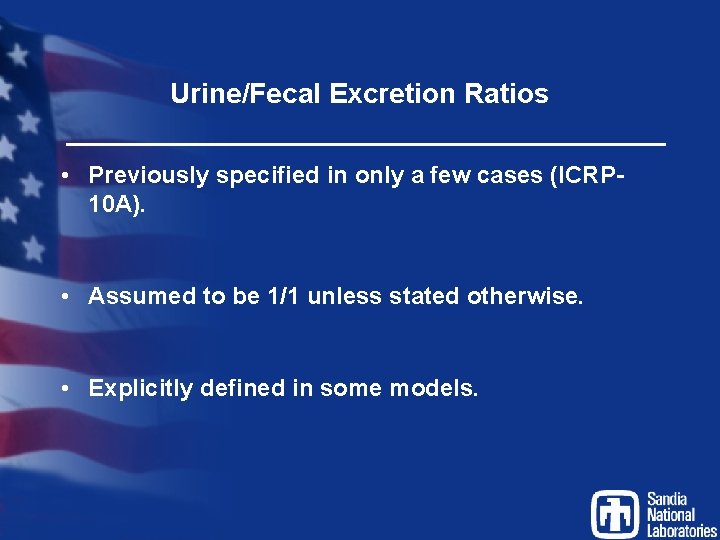 Urine/Fecal Excretion Ratios

• Previously specified in only a few cases (ICRP-10A).

• Assumed to be 1/1 unless stated otherwise.

• Explicitly defined in some models.

Sandia National Laboratories